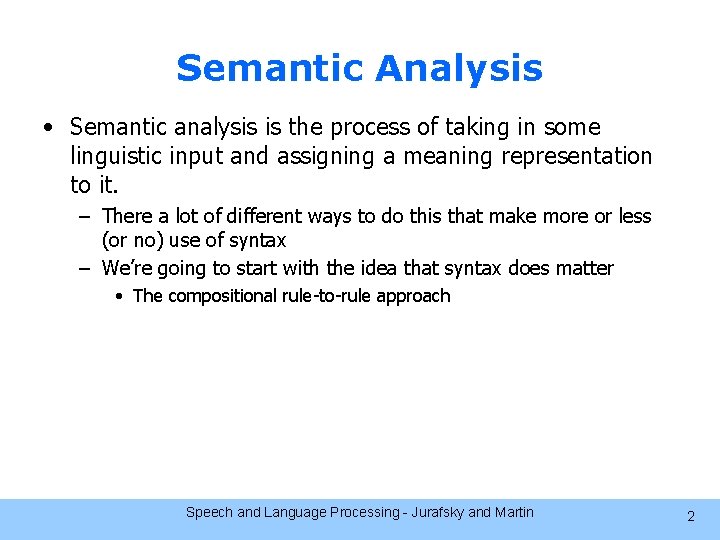 Semantic Analysis

• Semantic analysis is the process of taking in some linguistic input and assigning a meaning representation to it.
  – There a lot of different ways to do this that make more or less (or no) use of syntax
  – We're going to start with the idea that syntax does matter
    • The compositional rule-to-rule approach

Speech and Language Processing - Jurafsky and Martin

2